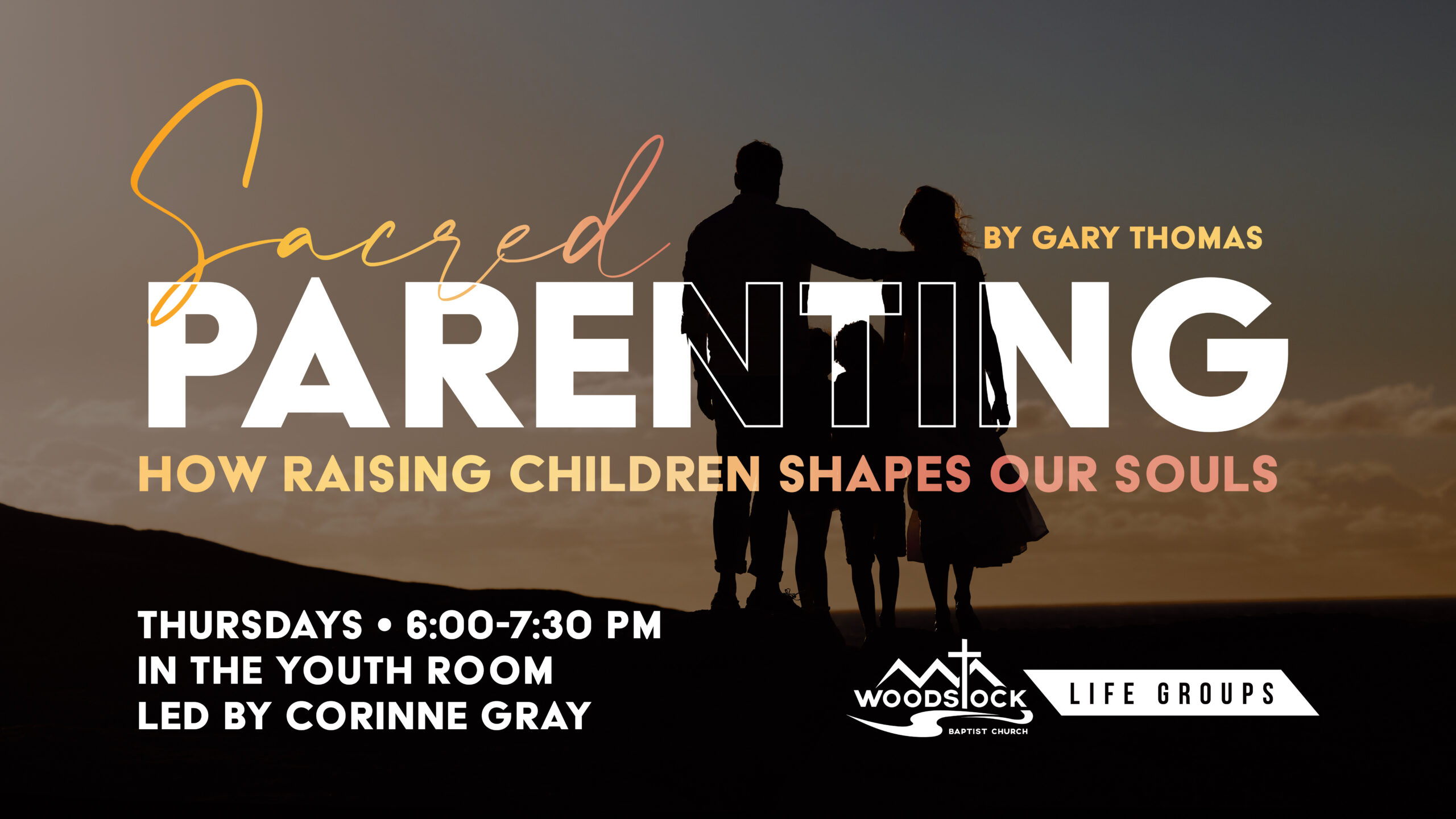 Sacred
BY GARY THOMAS
PARENTING
HOW RAISING CHILDREN SHAPES OUR SOULS

THURSDAYS • 6:00-7:30 PM
IN THE YOUTH ROOM
LED BY CORINNE GRAY

WOODSTOCK
BAPTIST CHURCH
LIFE GROUPS